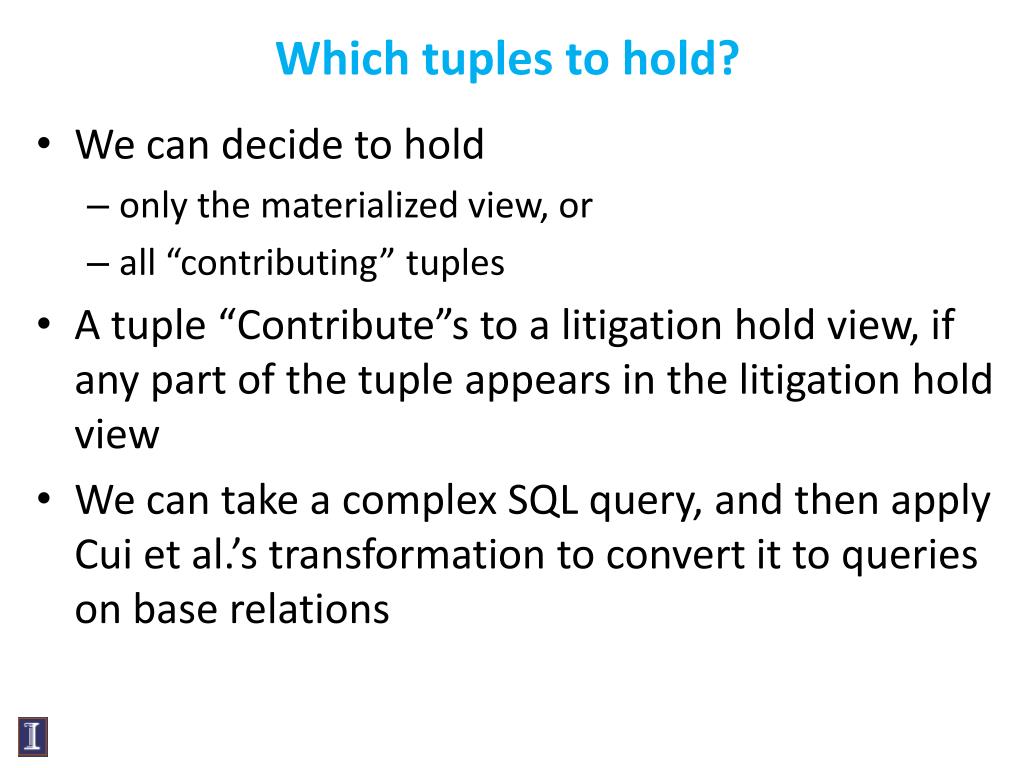 Which tuples to hold?

• We can decide to hold
– only the materialized view, or
– all “contributing” tuples

• A tuple “Contribute”s to a litigation hold view, if any part of the tuple appears in the litigation hold view

• We can take a complex SQL query, and then apply Cui et al.’s transformation to convert it to queries on base relations

I